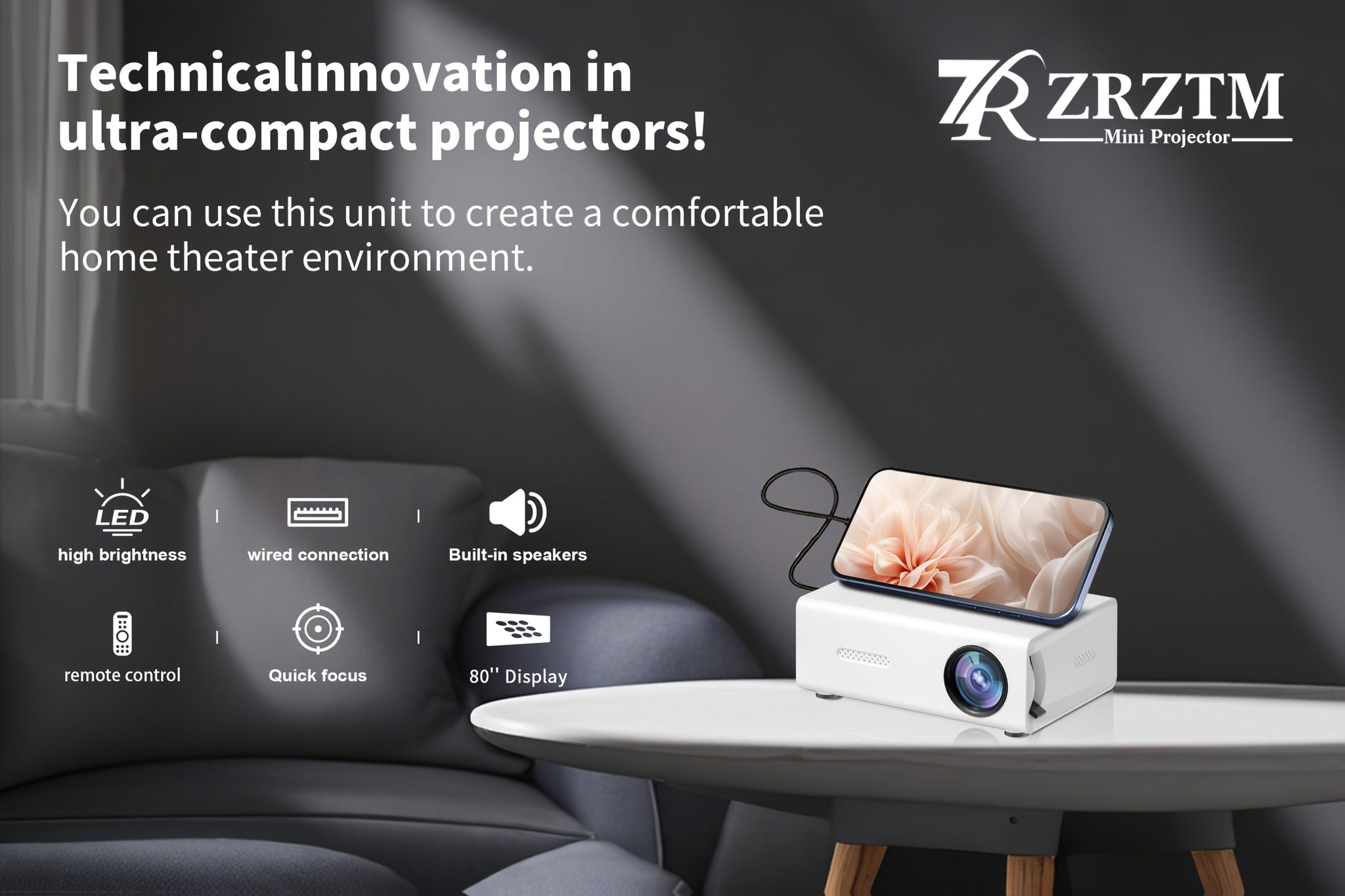 Technicalinnovation in ultra-compact projectors!

ZR ZRZTM
Mini Projector

You can use this unit to create a comfortable home theater environment.

LED
high brightness

wired connection

Built-in speakers

remote control

Quick focus

80'' Display